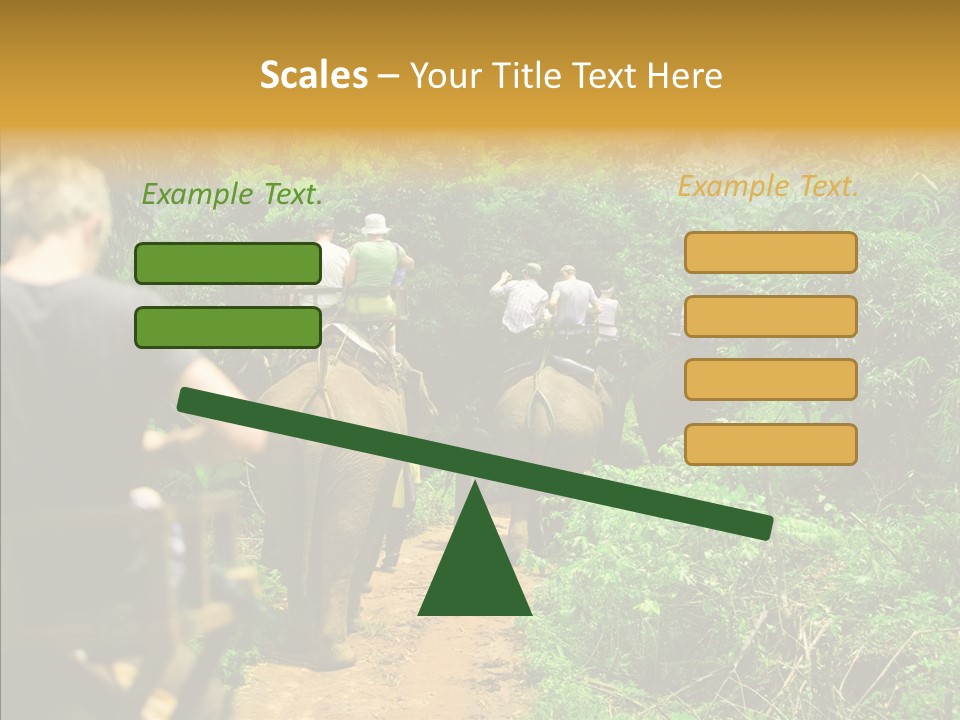 Scales – Your Title Text Here

Example Text.

Example Text.